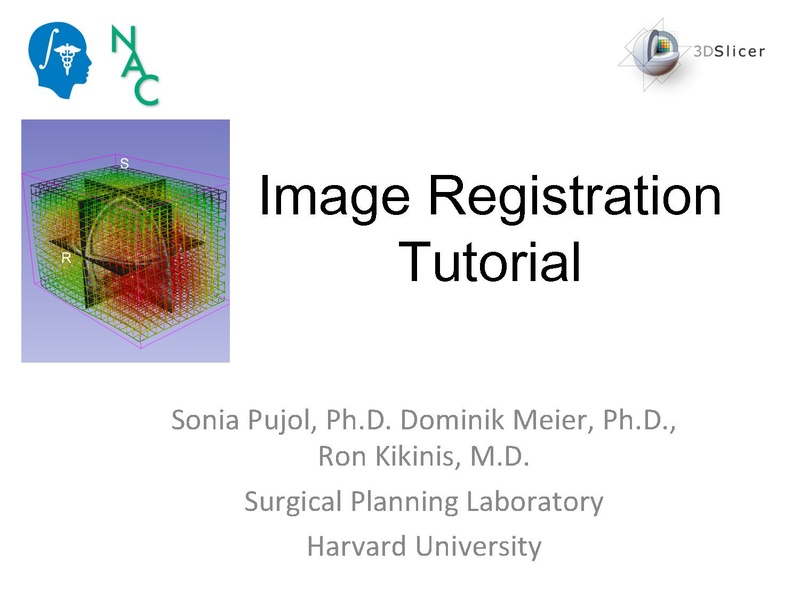 NAC

3DSlicer

S

R

Image Registration Tutorial

Sonia Pujol, Ph.D. Dominik Meier, Ph.D., Ron Kikinis, M.D.

Surgical Planning Laboratory

Harvard University